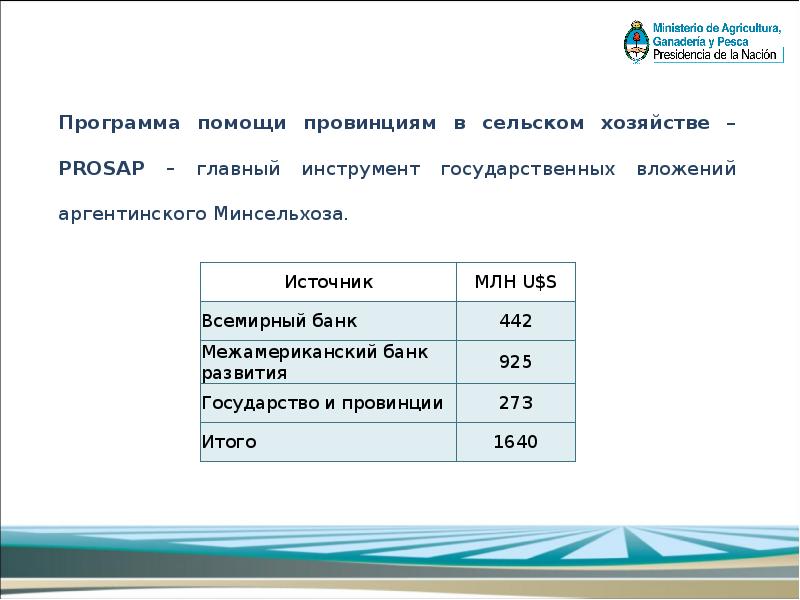 Ministerio de Agricultura, Ganadería y Pesca
Presidencia de la Nación

Программа помощи провинциям в сельском хозяйстве – PROSAP – главный инструмент государственных вложений аргентинского Минсельхоза.

| Источник | МЛН U$S |
|---|---|
| Всемирный банк | 442 |
| Межамериканский банк развития | 925 |
| Государство и провинции | 273 |
| Итого | 1640 |